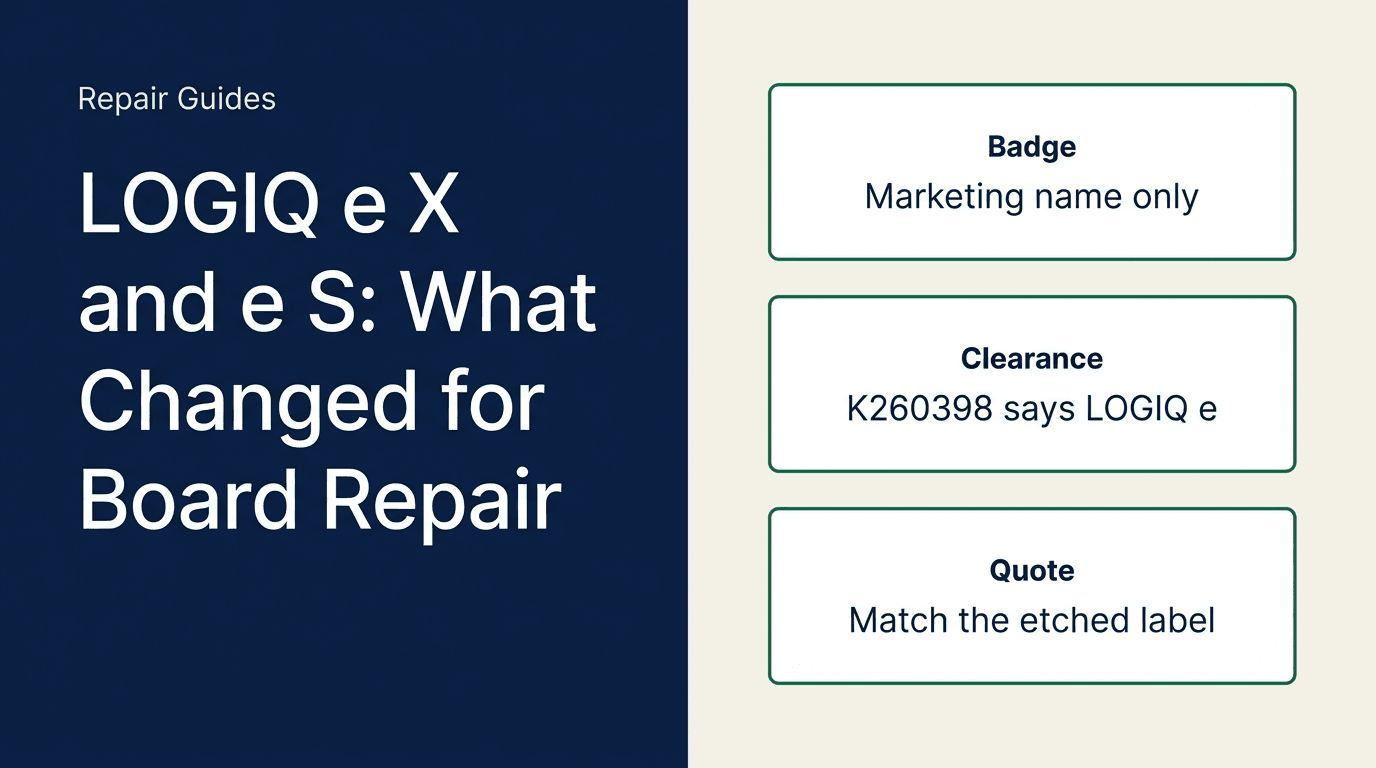 Repair Guides

LOGIQ e X and e S: What Changed for Board Repair

Badge
Marketing name only

Clearance
K260398 says LOGIQ e

Quote
Match the etched label